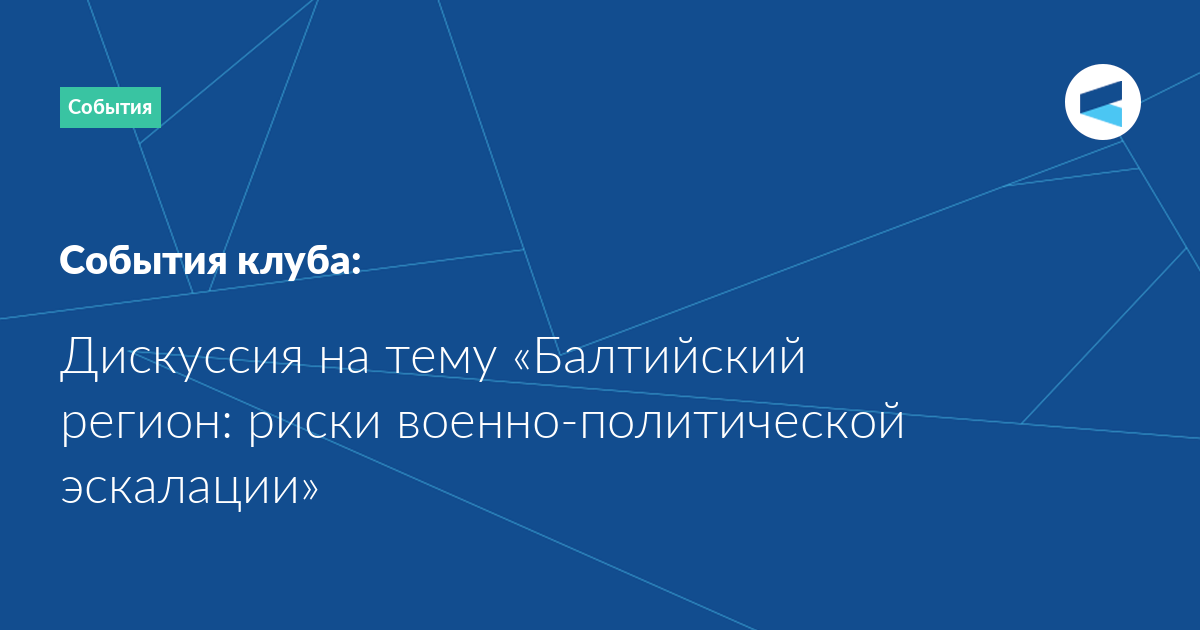 События

События клуба:

Дискуссия на тему «Балтийский регион: риски военно-политической эскалации»